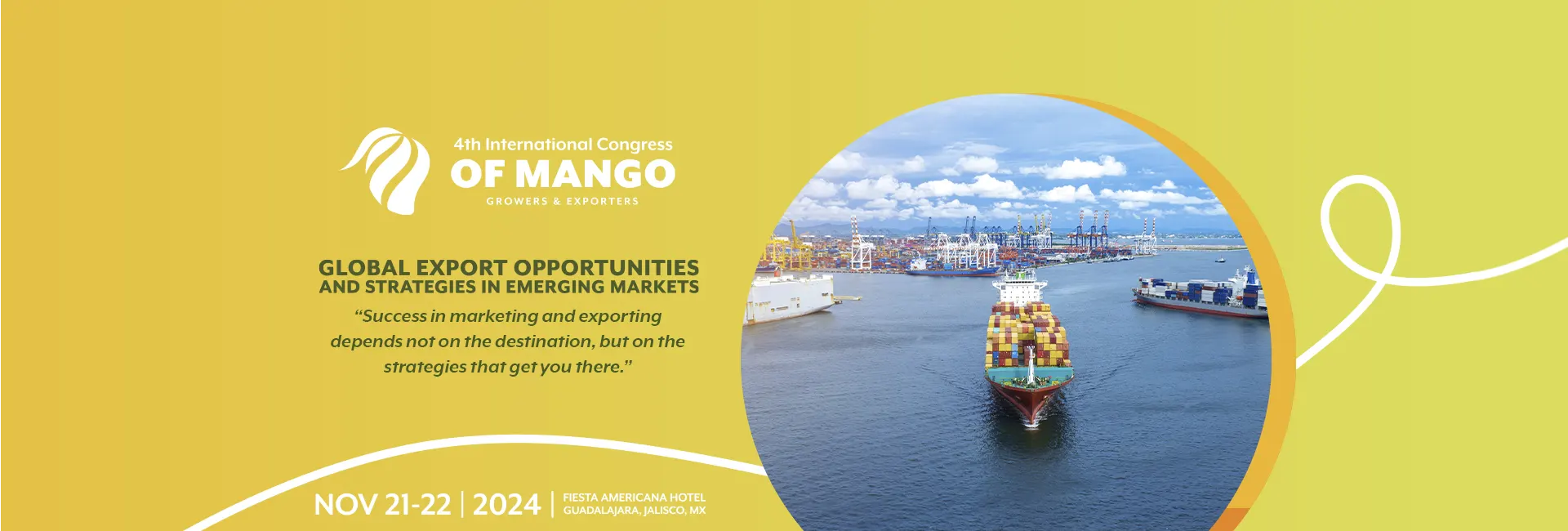 4th International Congress
OF MANGO
GROWERS & EXPORTERS

GLOBAL EXPORT OPPORTUNITIES
AND STRATEGIES IN EMERGING MARKETS

“Success in marketing and exporting depends not on the destination, but on the strategies that get you there.”

NOV 21-22 | 2024 | FIESTA AMERICANA HOTEL
GUADALAJARA, JALISCO, MX